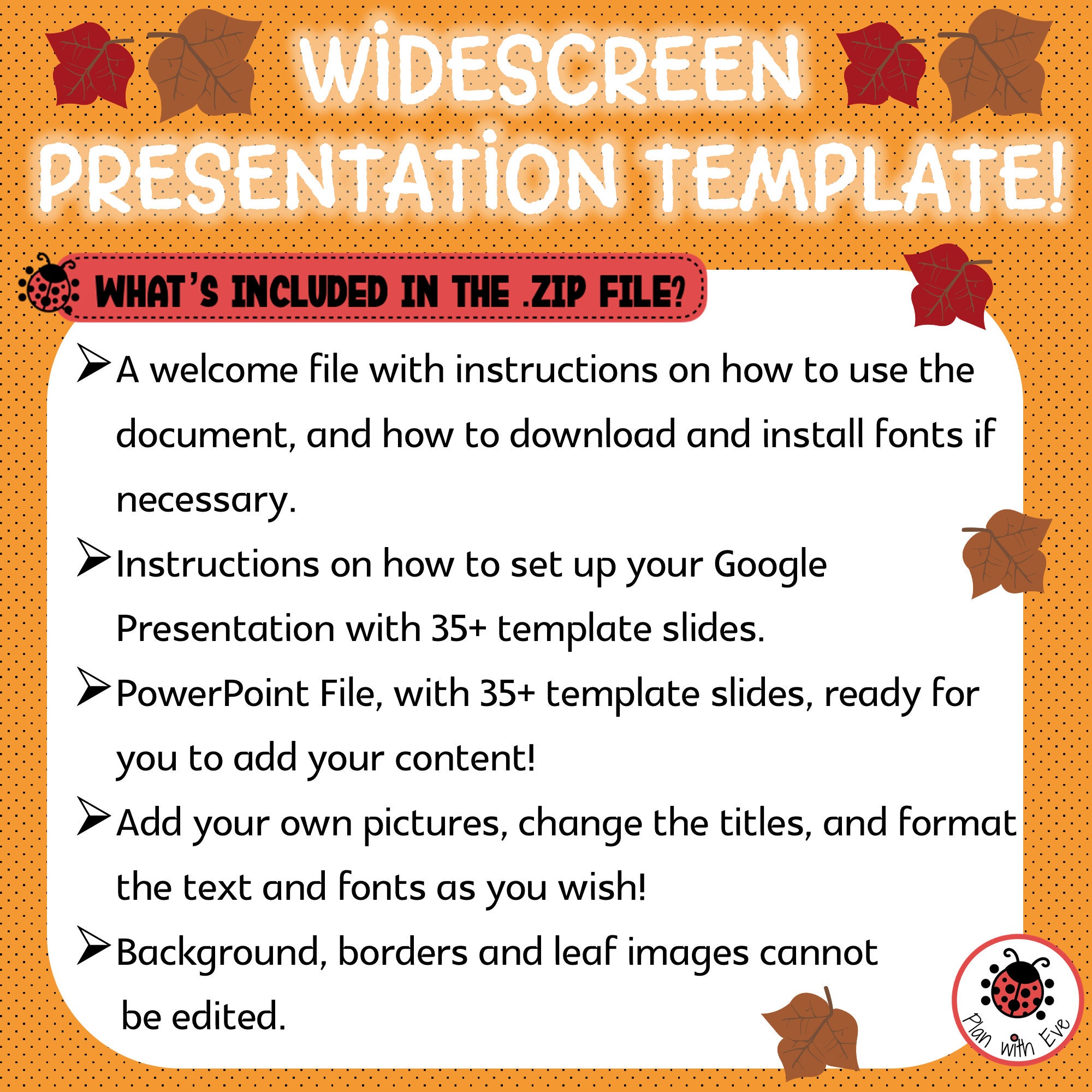 WIDESCREEN PRESENTATION TEMPLATE!

WHAT'S INCLUDED IN THE .ZIP FILE?

➢ A welcome file with instructions on how to use the document, and how to download and install fonts if necessary.

➢ Instructions on how to set up your Google Presentation with 35+ template slides.

➢ PowerPoint File, with 35+ template slides, ready for you to add your content!

➢ Add your own pictures, change the titles, and format the text and fonts as you wish!

➢ Background, borders and leaf images cannot be edited.

Plan with Eve